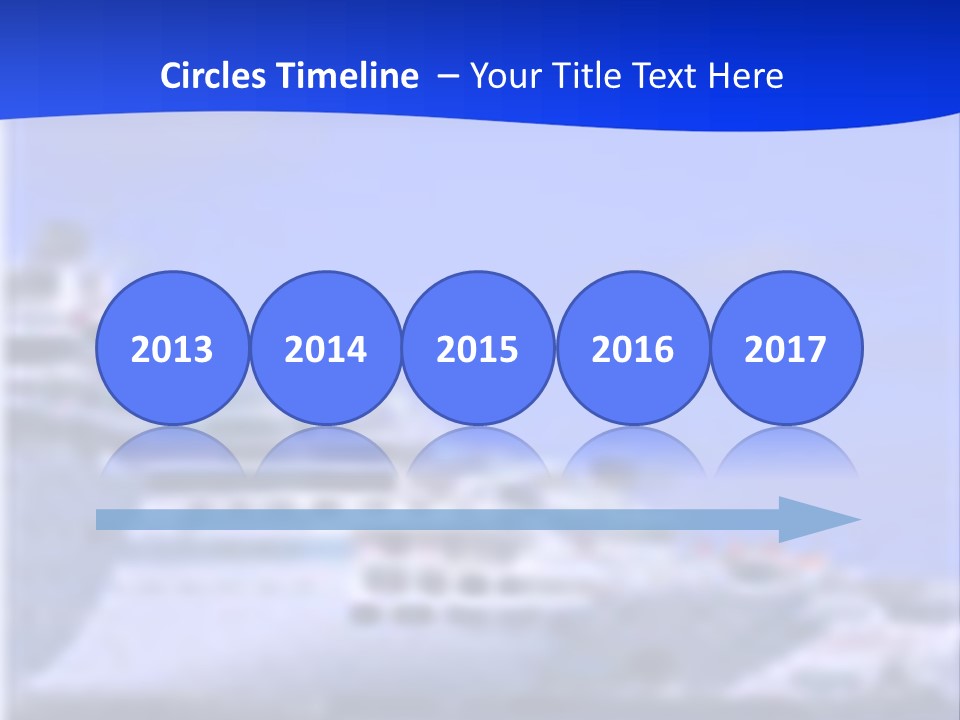 Circles Timeline – Your Title Text Here

2013

2014

2015

2016

2017